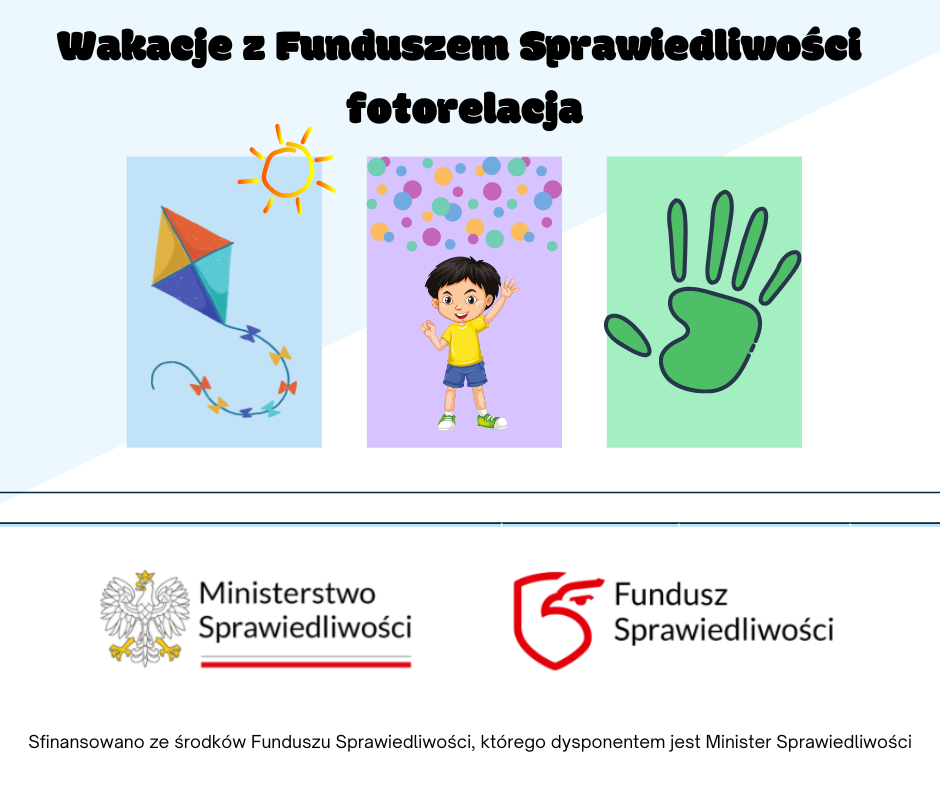 Wakacje z Funduszem Sprawiedliwości
fotorelacja

Ministerstwo Sprawiedliwości

Fundusz Sprawiedliwości

Sfinansowano ze środków Funduszu Sprawiedliwości, którego dysponentem jest Minister Sprawiedliwości